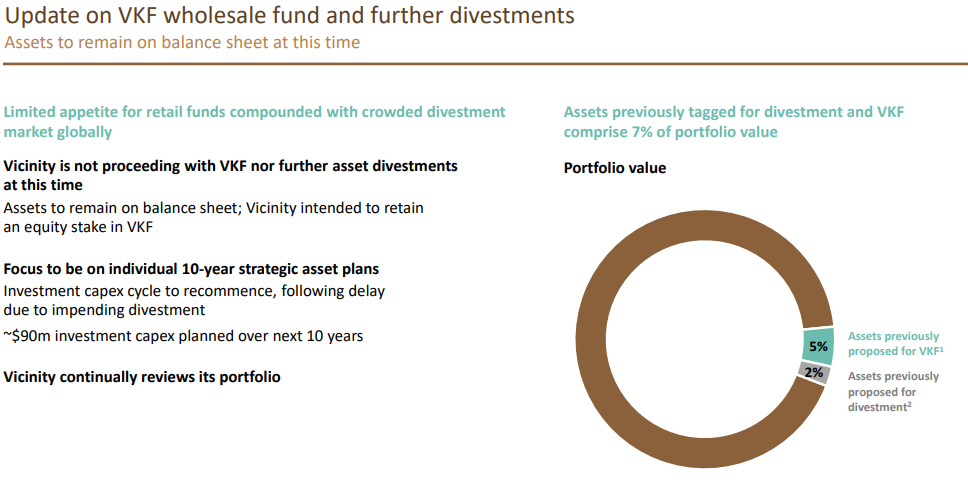 Update on VKF wholesale fund and further divestments
Assets to remain on balance sheet at this time

Limited appetite for retail funds compounded with crowded divestment market globally

Vicinity is not proceeding with VKF nor further asset divestments at this time

Assets to remain on balance sheet; Vicinity intended to retain an equity stake in VKF

Focus to be on individual 10-year strategic asset plans

Investment capex cycle to recommence, following delay due to impending divestment

~$90m investment capex planned over next 10 years

Vicinity continually reviews its portfolio

Assets previously tagged for divestment and VKF comprise 7% of portfolio value

Portfolio value

5%

Assets previously proposed for VKF$^1$

2%

Assets previously proposed for divestment$^2$